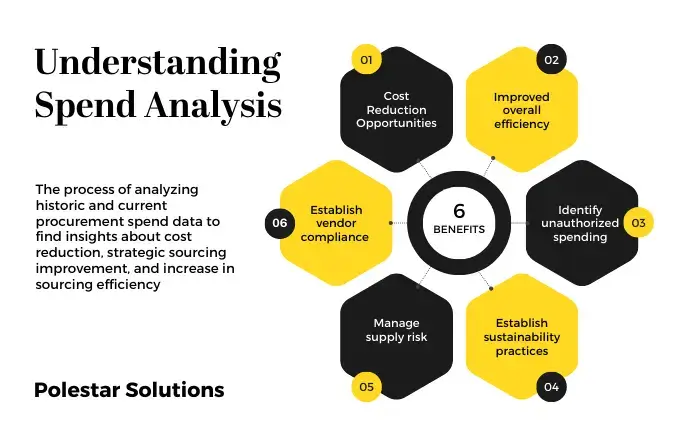 Understanding Spend Analysis

The process of analyzing historic and current procurement spend data to find insights about cost reduction, strategic sourcing improvement, and increase in sourcing efficiency

Polestar Solutions

6
BENEFITS

01
Cost Reduction Opportunities

02
Improved overall efficiency

03
Identify unauthorized spending

04
Establish sustainability practices

05
Manage supply risk

06
Establish vendor compliance